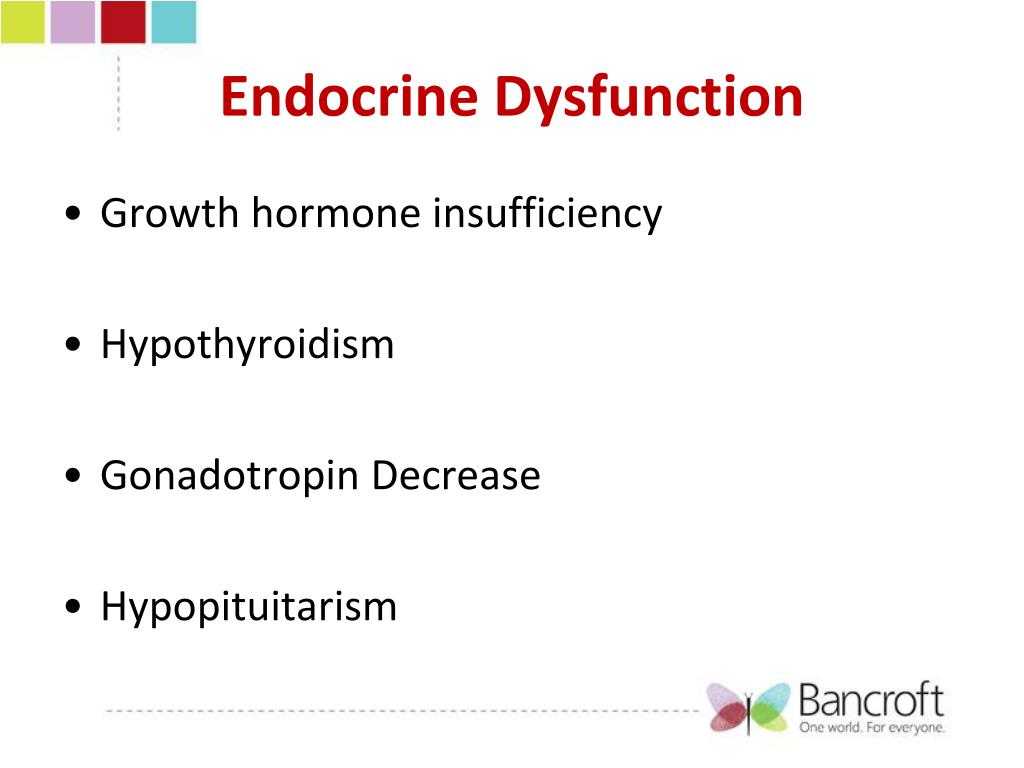 Endocrine Dysfunction

• Growth hormone insufficiency

• Hypothyroidism

• Gonadotropin Decrease

• Hypopituitarism

Bancroft
One world. For everyone.